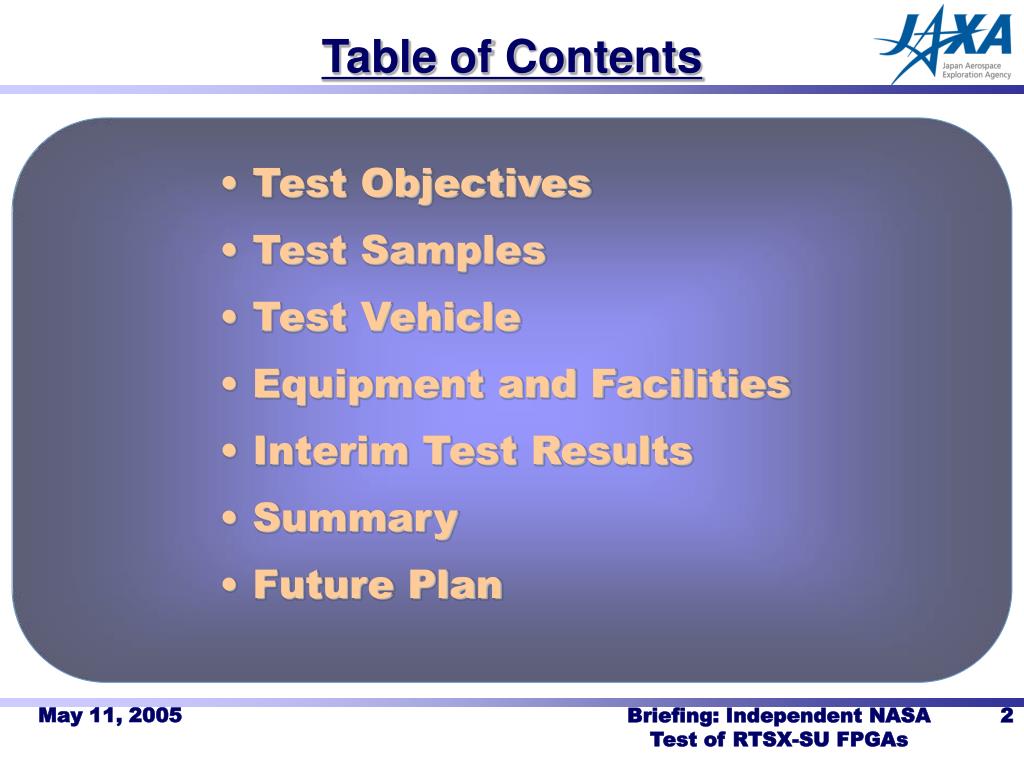 Table of Contents

JAXA
Japan Aerospace Exploration Agency

• Test Objectives
• Test Samples
• Test Vehicle
• Equipment and Facilities
• Interim Test Results
• Summary
• Future Plan

May 11, 2005

Briefing: Independent NASA Test of RTSX-SU FPGAs

2